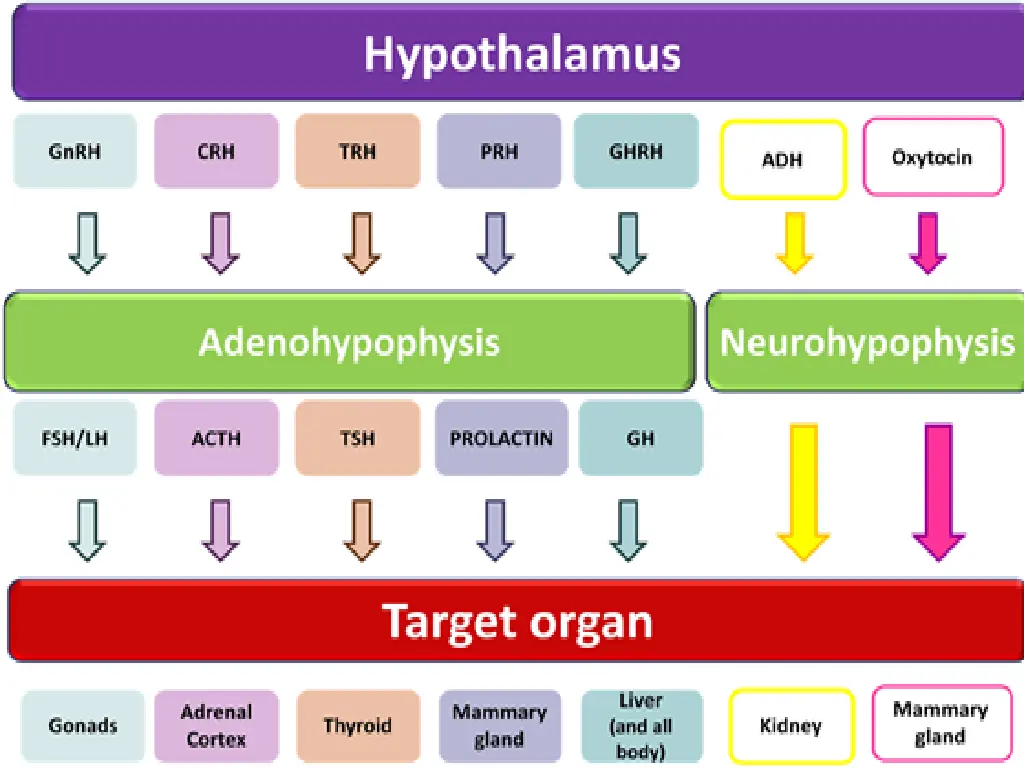 Hypothalamus

GnRH

CRH

TRH

PRH

GHRH

ADH

Oxytocin

Adenohypophysis

Neurohypophysis

FSH/LH

ACTH

TSH

PROLACTIN

GH

Target organ

Gonads

Adrenal Cortex

Thyroid

Mammary gland

Liver (and all body)

Kidney

Mammary gland